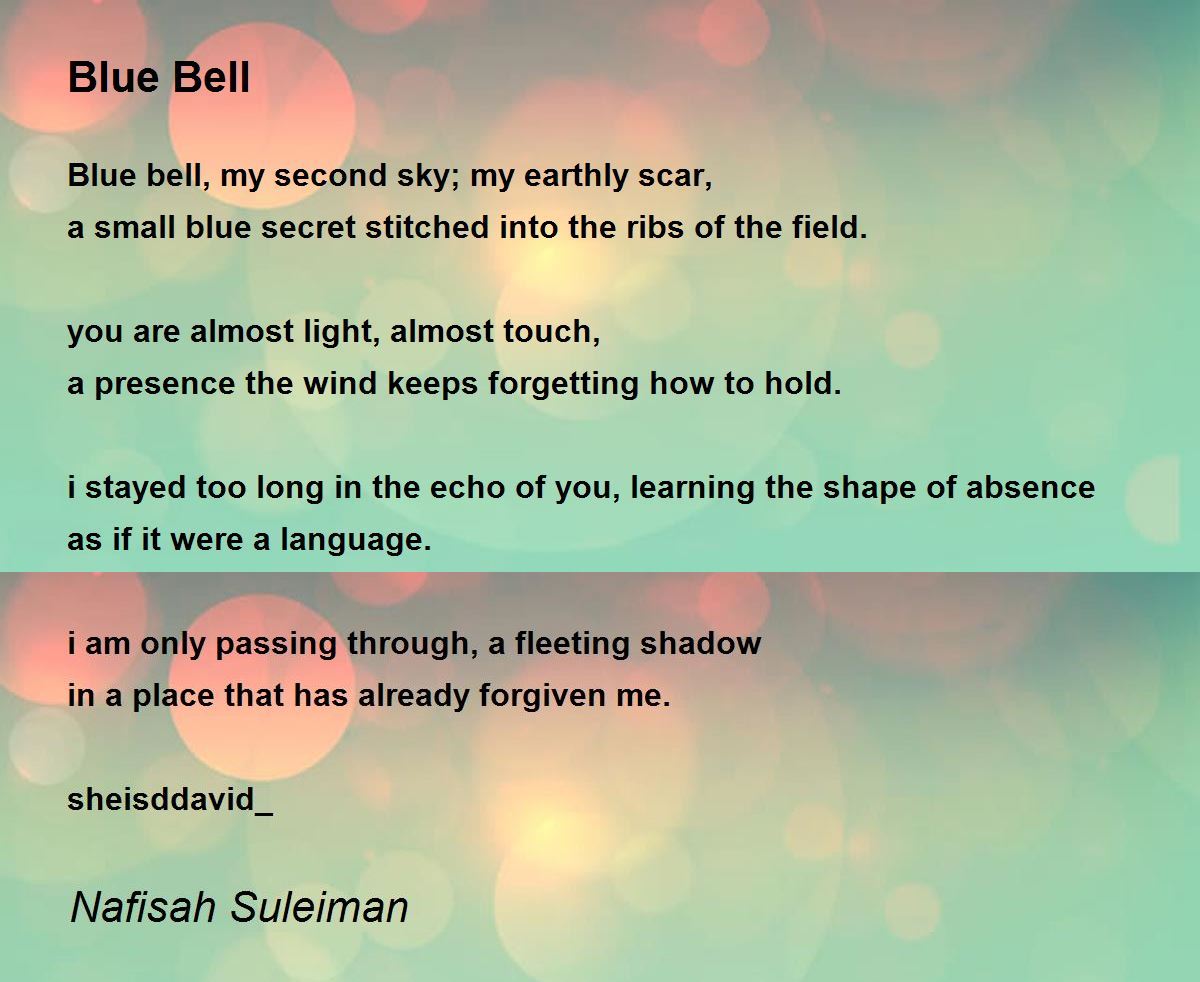 Blue Bell

Blue bell, my second sky; my earthly scar,
a small blue secret stitched into the ribs of the field.

you are almost light, almost touch,
a presence the wind keeps forgetting how to hold.

i stayed too long in the echo of you, learning the shape of absence
as if it were a language.

i am only passing through, a fleeting shadow
in a place that has already forgiven me.

sheisddavid_

Nafisah Suleiman